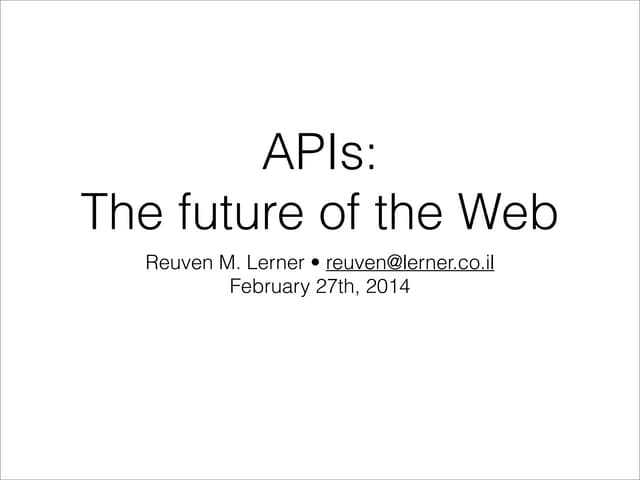 APIs:
The future of the Web

Reuven M. Lerner • reuven@lerner.co.il
February 27th, 2014